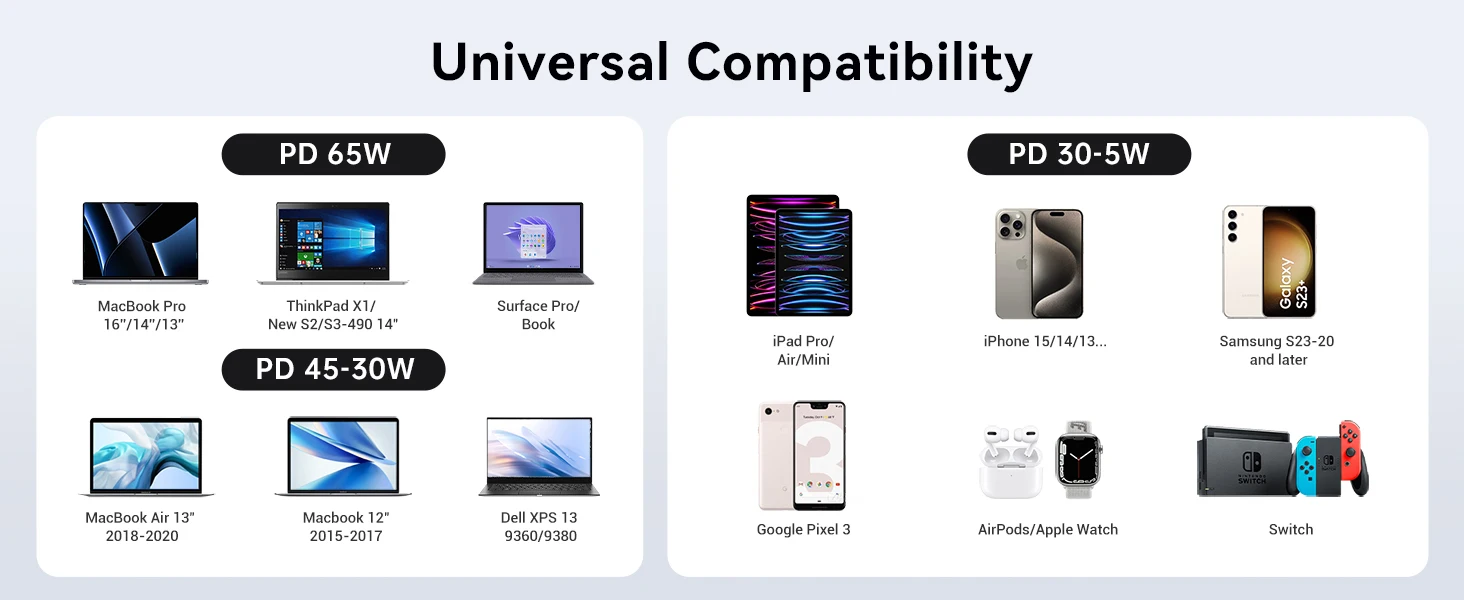 Universal Compatibility

PD 65W

MacBook Pro 16"/14"/13"

ThinkPad X1/ New S2/S3-490 14"

Surface Pro/ Book

PD 45-30W

MacBook Air 13" 2018-2020

Macbook 12" 2015-2017

Dell XPS 13 9360/9380

PD 30-5W

iPad Pro/ Air/Mini

iPhone 15/14/13...

Galaxy S23+

Samsung S23-20 and later

Google Pixel 3

AirPods/Apple Watch

NINTENDO SWITCH

Switch